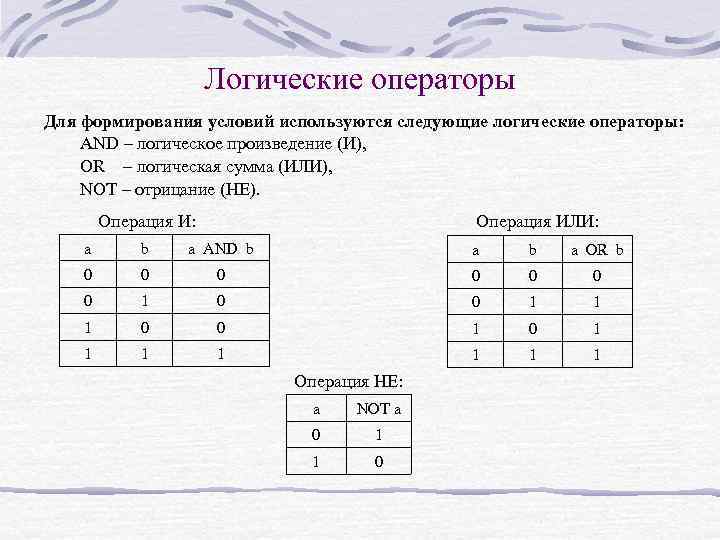 Логические операторы

Для формирования условий используются следующие логические операторы:
AND – логическое произведение (И),
OR – логическая сумма (ИЛИ),
NOT – отрицание (НЕ).

Операция И:

| a | b | a AND b |
|---|---|---|
| 0 | 0 | 0 |
| 0 | 1 | 0 |
| 1 | 0 | 0 |
| 1 | 1 | 1 |

Операция ИЛИ:

| a | b | a OR b |
|---|---|---|
| 0 | 0 | 0 |
| 0 | 1 | 1 |
| 1 | 0 | 1 |
| 1 | 1 | 1 |

Операция НЕ:

| a | NOT a |
|---|---|
| 0 | 1 |
| 1 | 0 |